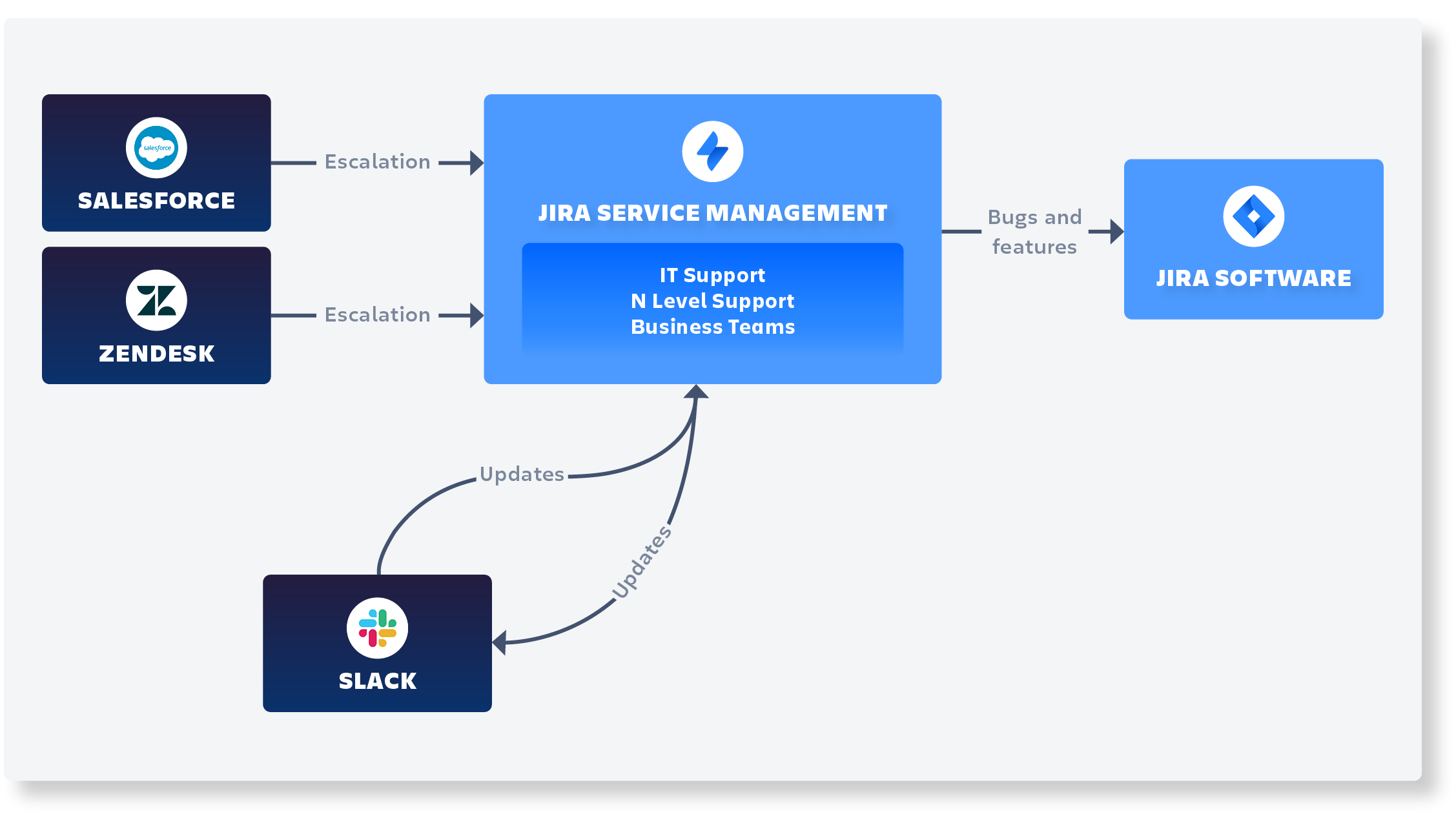 salesforce

SALESFORCE

Escalation

ZENDESK

Escalation

JIRA SERVICE MANAGEMENT

IT Support
N Level Support
Business Teams

Bugs and features

JIRA SOFTWARE

Updates

Updates

SLACK